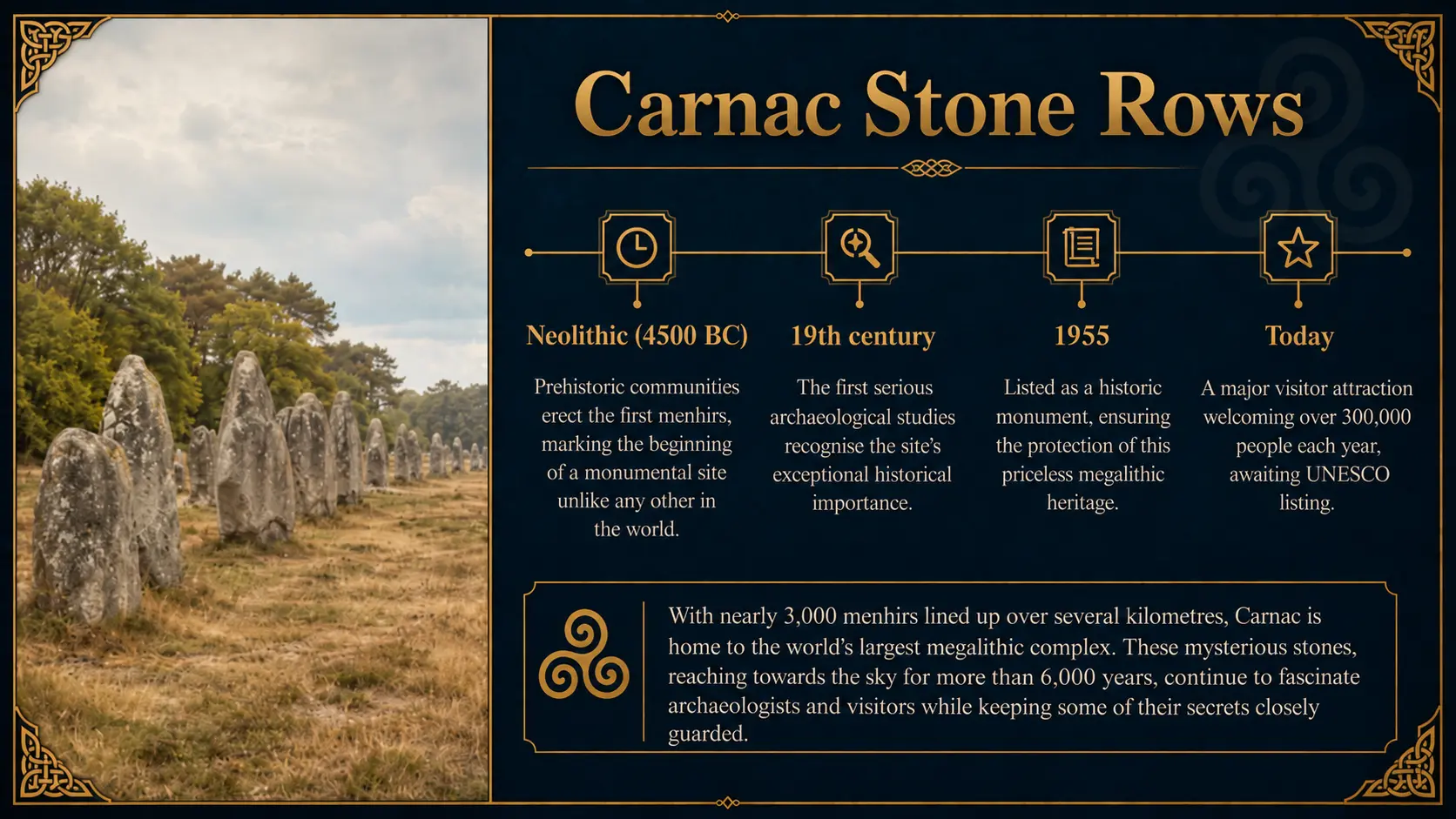 Carnac Stone Rows

Neolithic (4500 BC)

Prehistoric communities erect the first menhirs, marking the beginning of a monumental site unlike any other in the world.

19th century

The first serious archaeological studies recognise the site's exceptional historical importance.

1955

Listed as a historic monument, ensuring the protection of this priceless megalithic heritage.

Today

A major visitor attraction welcoming over 300,000 people each year, awaiting UNESCO listing.

With nearly 3,000 menhirs lined up over several kilometres, Carnac is home to the world's largest megalithic complex. These mysterious stones, reaching towards the sky for more than 6,000 years, continue to fascinate archaeologists and visitors while keeping some of their secrets closely guarded.